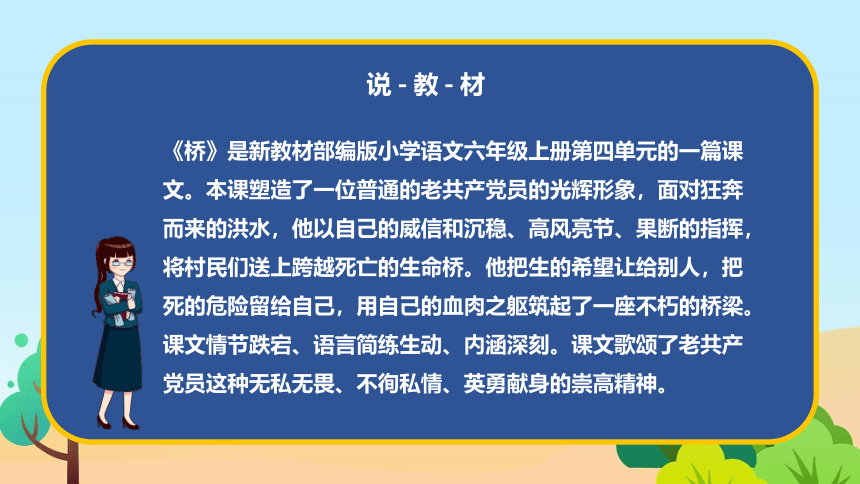 说 - 教 - 材

《桥》是新教材部编版小学语文六年级上册第四单元的一篇课文。本课塑造了一位普通的老共产党员的光辉形象，面对狂奔而来的洪水，他以自己的威信和沉稳、高风亮节、果断的指挥，将村民们送上跨越死亡的生命桥。他把生的希望让给别人，把死的危险留给自己，用自己的血肉之躯筑起了一座不朽的桥梁。课文情节跌宕、语言简练生动、内涵深刻。课文歌颂了老共产党员这种无私无畏、不徇私情、英勇献身的崇高精神。